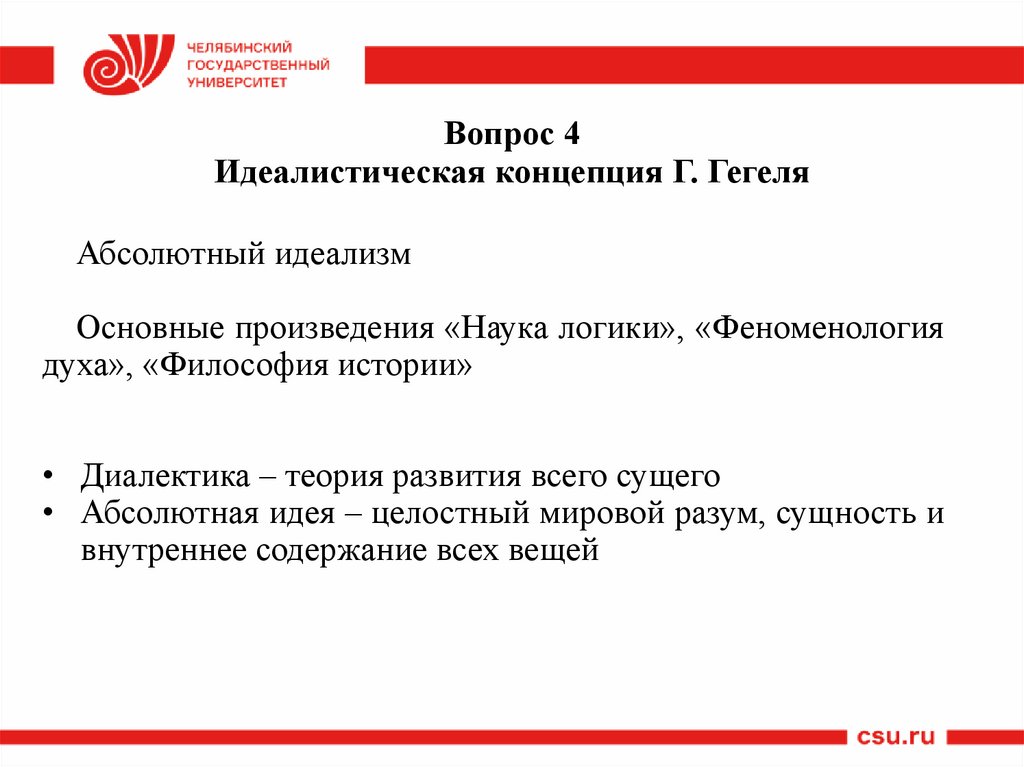 ЧЕЛЯБИНСКИЙ ГОСУДАРСТВЕННЫЙ УНИВЕРСИТЕТ

Вопрос 4
Идеалистическая концепция Г. Гегеля

Абсолютный идеализм

Основные произведения «Наука логики», «Феноменология духа», «Философия истории»

• Диалектика – теория развития всего сущего
• Абсолютная идея – целостный мировой разум, сущность и внутреннее содержание всех вещей

csu.ru